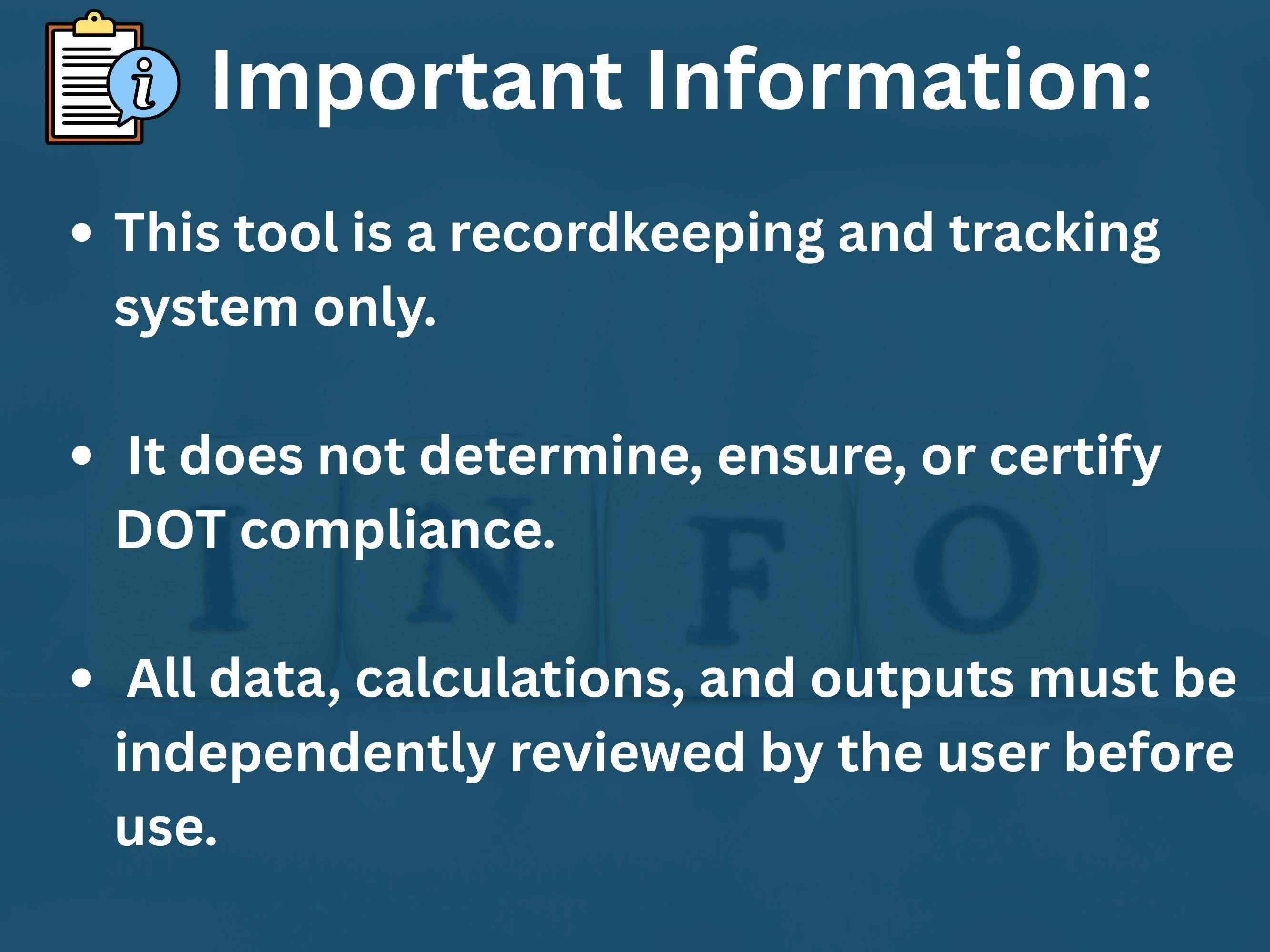 Important Information:

• This tool is a recordkeeping and tracking system only.

• It does not determine, ensure, or certify DOT compliance.

• All data, calculations, and outputs must be independently reviewed by the user before use.

INFO